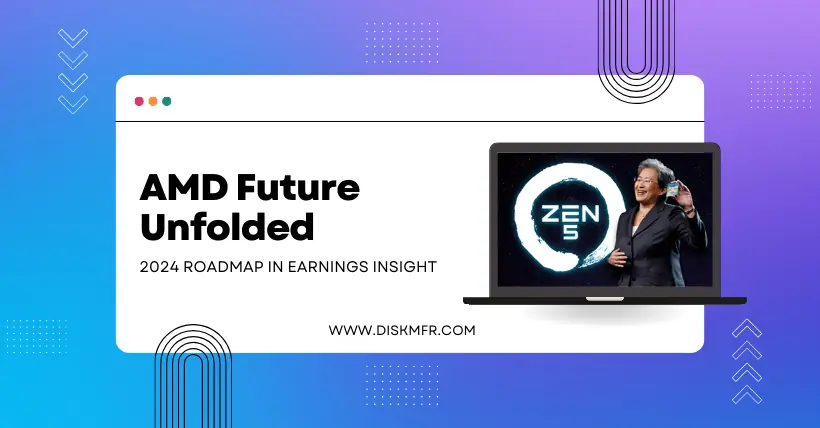 AMD Future Unfolded

2024 ROADMAP IN EARNINGS INSIGHT

ZEN 5

WWW.DISKMFR.COM